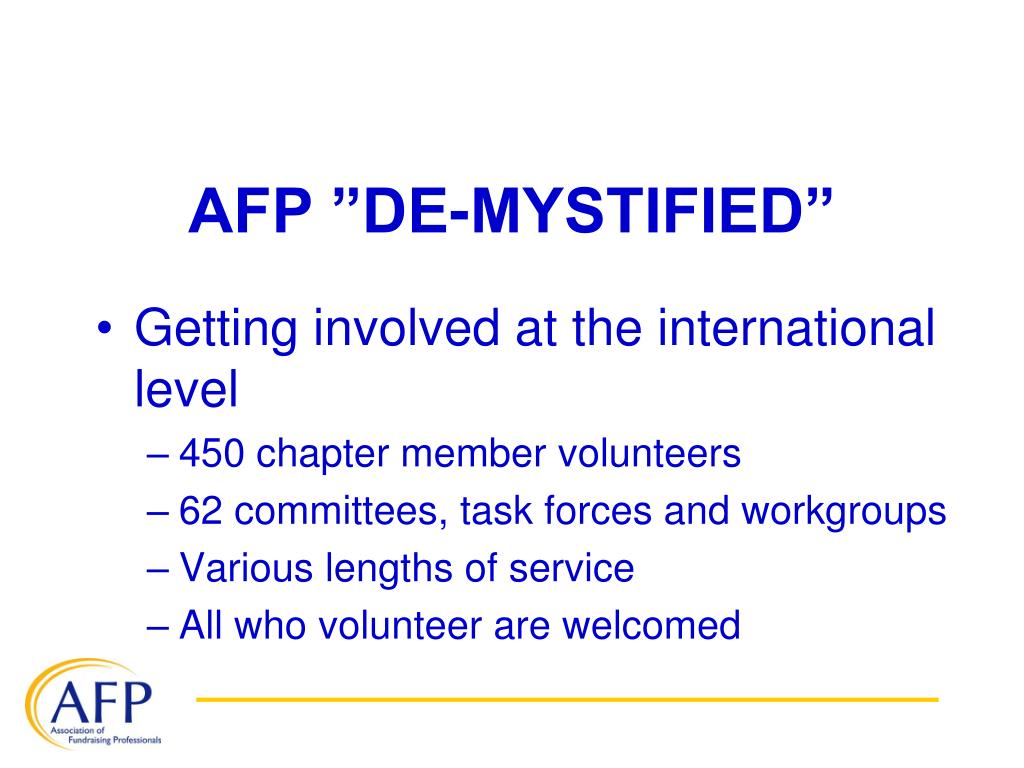 AFP ”DE-MYSTIFIED”

• Getting involved at the international level
– 450 chapter member volunteers
– 62 committees, task forces and workgroups
– Various lengths of service
– All who volunteer are welcomed

AFP
Association of Fundraising Professionals